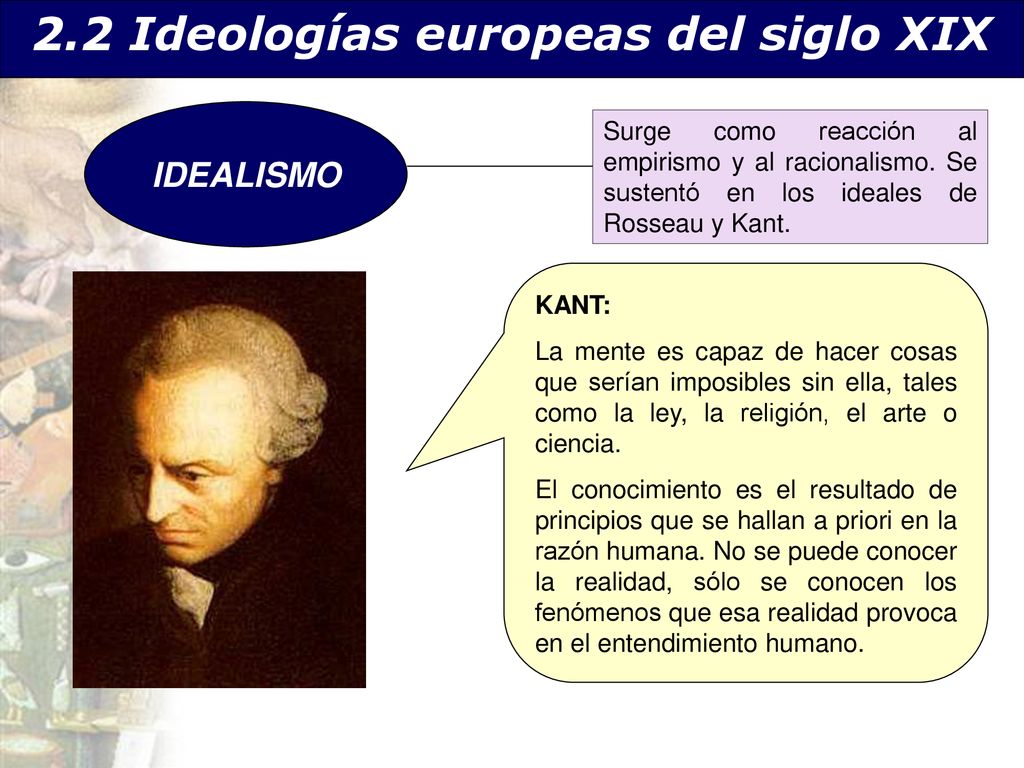 2.2 Ideologías europeas del siglo XIX

IDEALISMO

Surge como reacción al empirismo y al racionalismo. Se sustentó en los ideales de Rosseau y Kant.

KANT:

La mente es capaz de hacer cosas que serían imposibles sin ella, tales como la ley, la religión, el arte o ciencia.

El conocimiento es el resultado de principios que se hallan a priori en la razón humana. No se puede conocer la realidad, sólo se conocen los fenómenos que esa realidad provoca en el entendimiento humano.